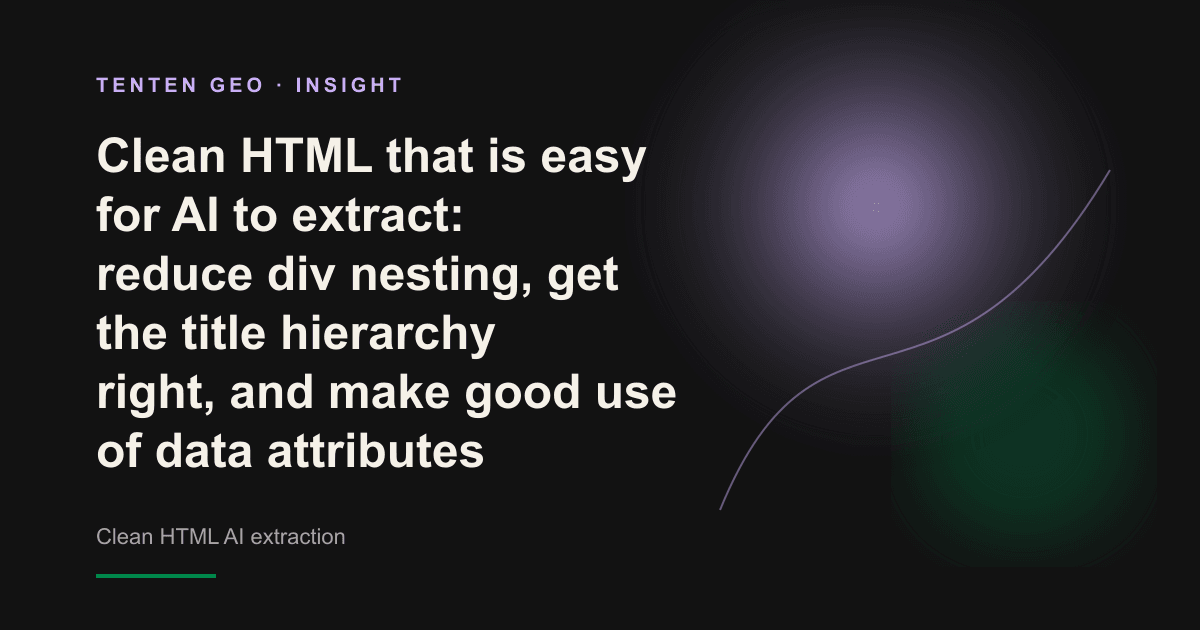 TENTEN GEO · INSIGHT

Clean HTML that is easy for AI to extract: reduce div nesting, get the title hierarchy right, and make good use of data attributes

Clean HTML AI extraction